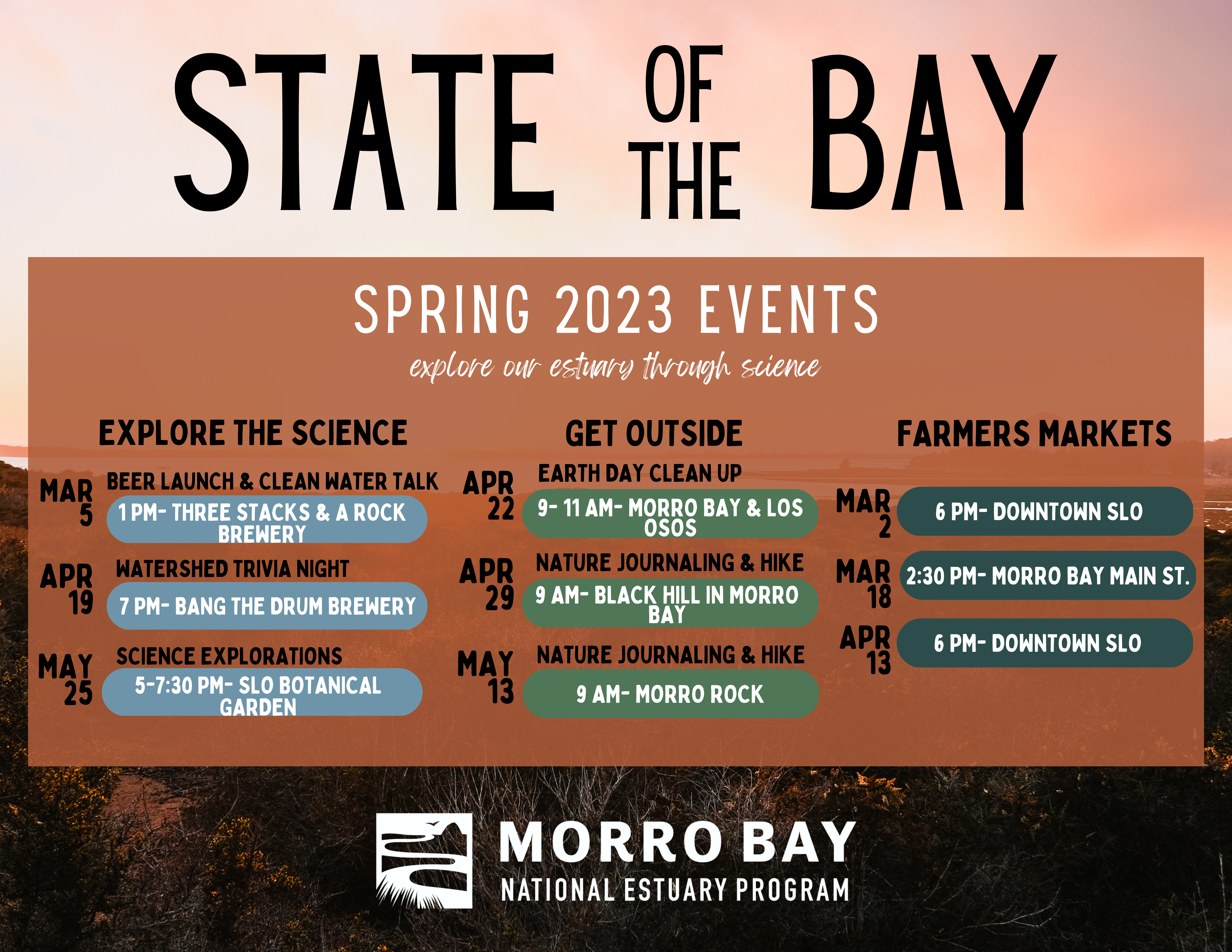 STATE OF THE BAY

SPRING 2023 EVENTS

explore our estuary through science

EXPLORE THE SCIENCE

MAR 5 BEER LAUNCH & CLEAN WATER TALK
1 PM- THREE STACKS & A ROCK BREWERY

APR 19 WATERSHED TRIVIA NIGHT
7 PM- BANG THE DRUM BREWERY

MAY 25 SCIENCE EXPLORATIONS
5-7:30 PM- SLO BOTANICAL GARDEN

GET OUTSIDE

APR 22 EARTH DAY CLEAN UP
9- 11 AM- MORRO BAY & LOS OSOS

APR 29 NATURE JOURNALING & HIKE
9 AM- BLACK HILL IN MORRO BAY

MAY 13 NATURE JOURNALING & HIKE
9 AM- MORRO ROCK

FARMERS MARKETS

MAR 2 6 PM- DOWNTOWN SLO

MAR 18 2:30 PM- MORRO BAY MAIN ST.

APR 13 6 PM- DOWNTOWN SLO

MORRO BAY
NATIONAL ESTUARY PROGRAM